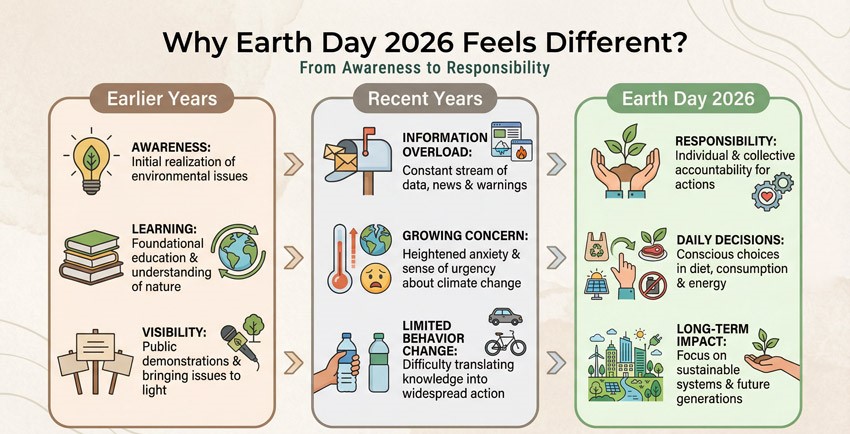 Why Earth Day 2026 Feels Different?
From Awareness to Responsibility

Earlier Years

AWARENESS:
Initial realization of environmental issues

LEARNING:
Foundational education & understanding of nature

VISIBILITY:
Public demonstrations & bringing issues to light

Recent Years

INFORMATION OVERLOAD:
Constant stream of data, news & warnings

GROWING CONCERN:
Heightened anxiety & sense of urgency about climate change

LIMITED BEHAVIOR CHANGE:
Difficulty translating knowledge into widespread action

Earth Day 2026

RESPONSIBILITY:
Individual & collective accountability for actions

DAILY DECISIONS:
Conscious choices in diet, consumption & energy

LONG-TERM IMPACT:
Focus on sustainable systems & future generations